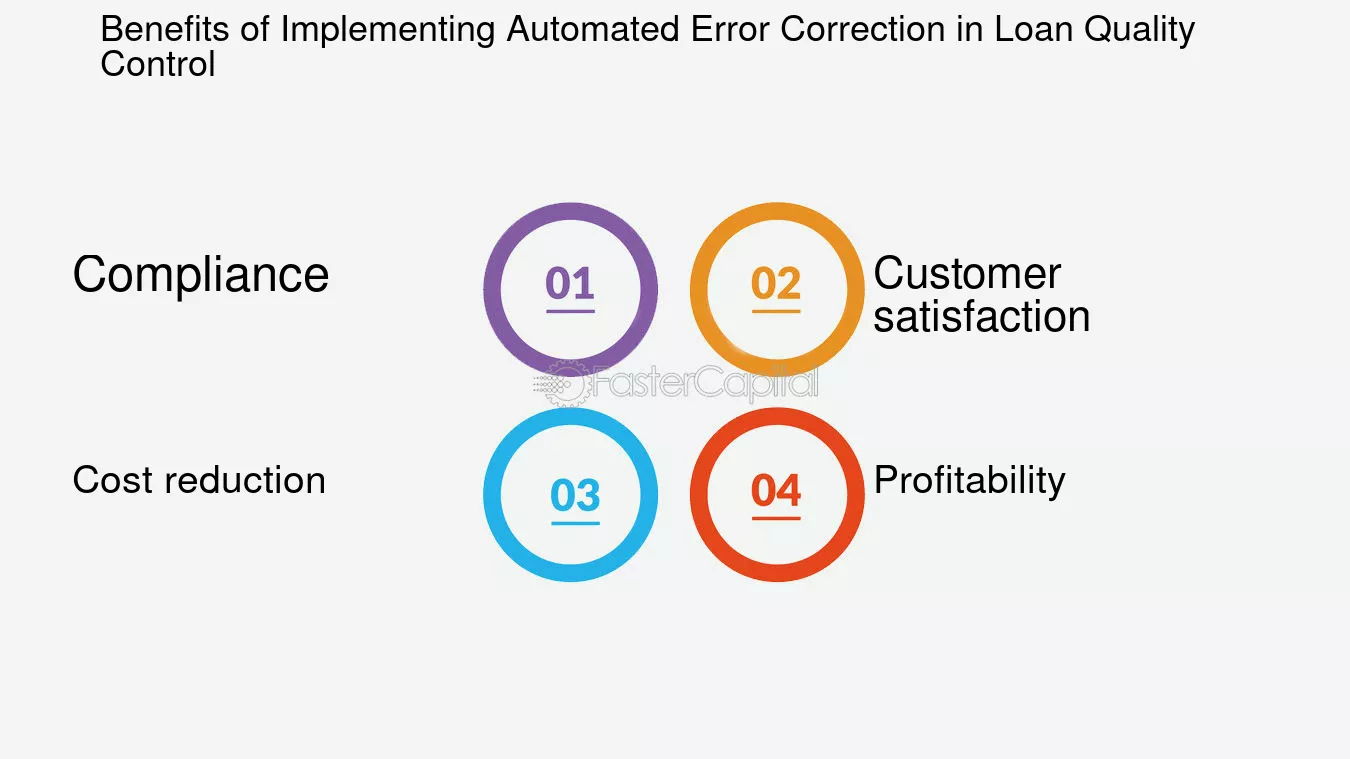 Benefits of Implementing Automated Error Correction in Loan Quality Control

Compliance

01

02

Customer satisfaction

FasterCapital

Cost reduction

03

04

Profitability